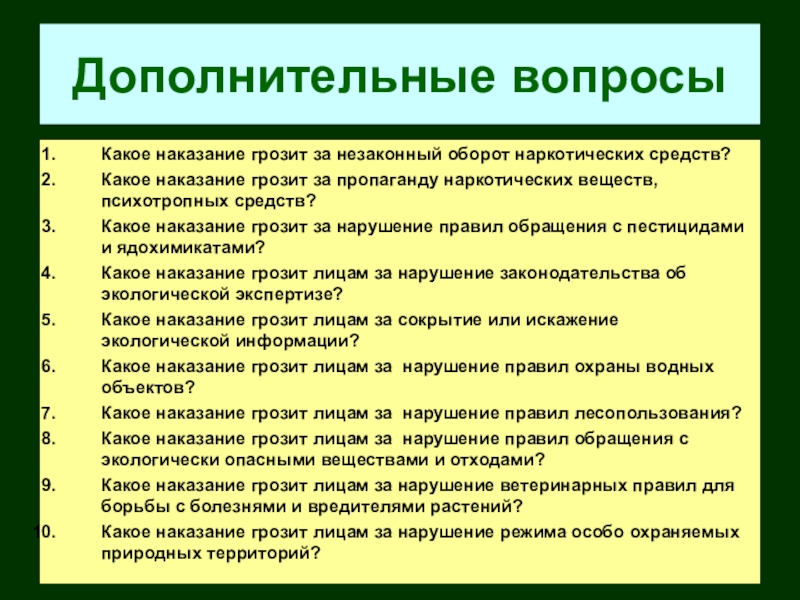 Дополнительные вопросы

1. Какое наказание грозит за незаконный оборот наркотических средств?
2. Какое наказание грозит за пропаганду наркотических веществ, психотропных средств?
3. Какое наказание грозит за нарушение правил обращения с пестицидами и ядохимикатами?
4. Какое наказание грозит лицам за нарушение законодательства об экологической экспертизе?
5. Какое наказание грозит лицам за сокрытие или искажение экологической информации?
6. Какое наказание грозит лицам за нарушение правил охраны водных объектов?
7. Какое наказание грозит лицам за нарушение правил лесопользования?
8. Какое наказание грозит лицам за нарушение правил обращения с экологически опасными веществами и отходами?
9. Какое наказание грозит лицам за нарушение ветеринарных правил для борьбы с болезнями и вредителями растений?
10. Какое наказание грозит лицам за нарушение режима особо охраняемых природных территорий?